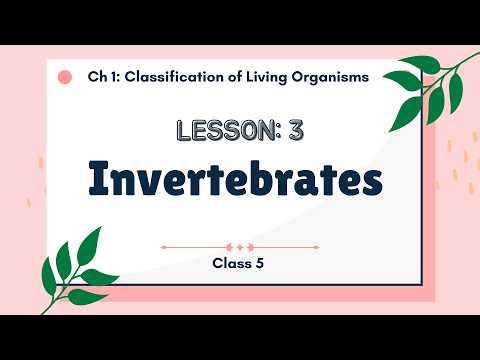 Ch 1: Classification of Living Organisms

LESSON: 3

Invertebrates

Class 5